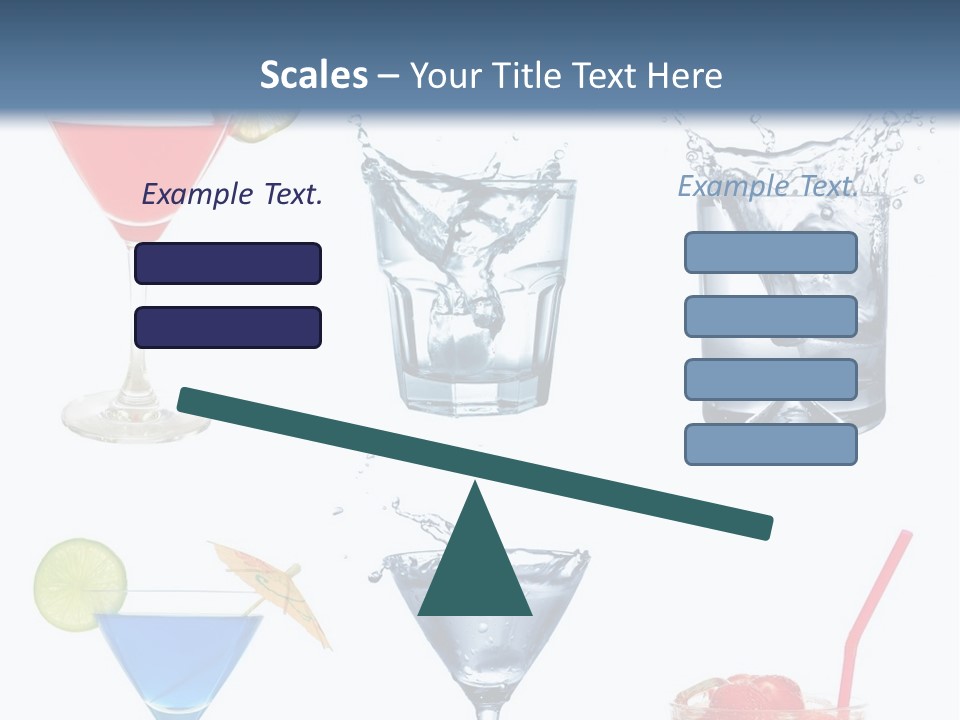 Scales – Your Title Text Here

Example Text.

Example Text.